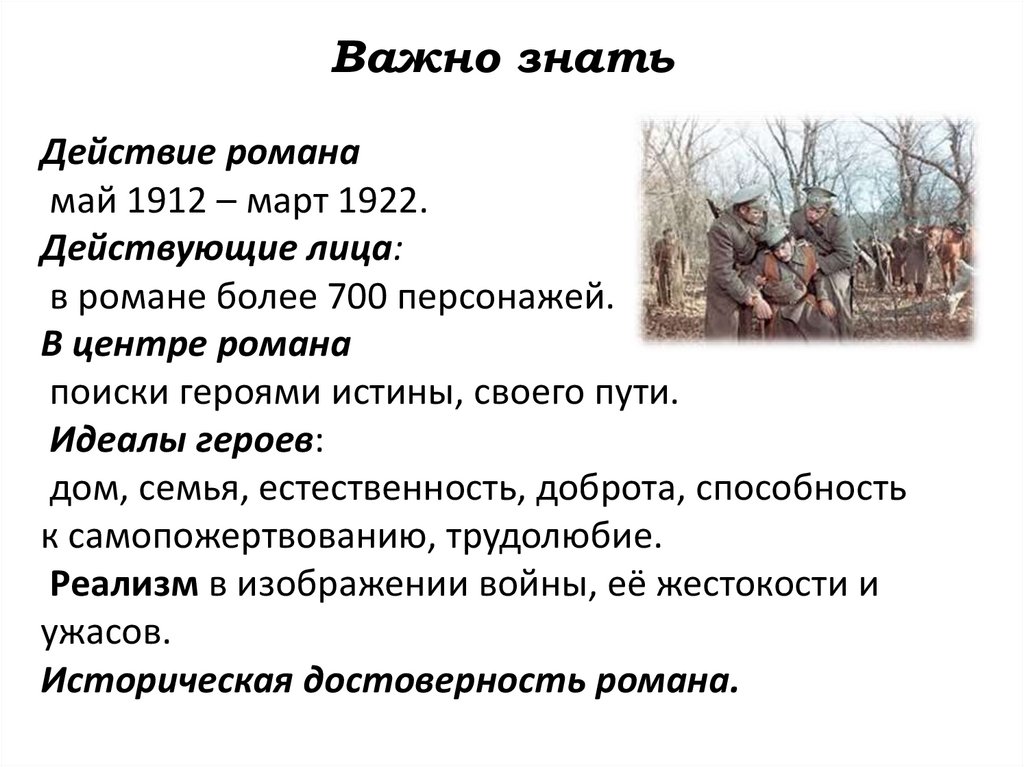 Важно знать

Действие романа
май 1912 – март 1922.
Действующие лица:
в романе более 700 персонажей.
В центре романа
поиски героями истины, своего пути.
Идеалы героев:
дом, семья, естественность, доброта, способность к самопожертвованию, трудолюбие.
Реализм в изображении войны, её жестокости и ужасов.
Историческая достоверность романа.